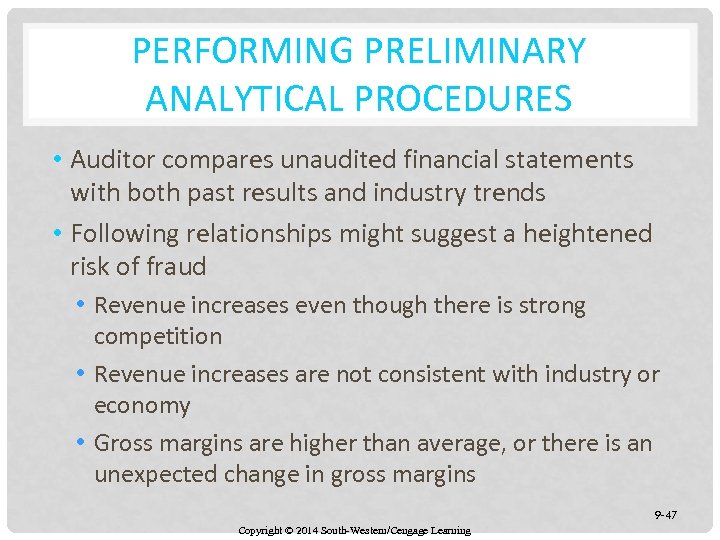 PERFORMING PRELIMINARY ANALYTICAL PROCEDURES

• Auditor compares unaudited financial statements with both past results and industry trends

• Following relationships might suggest a heightened risk of fraud

• Revenue increases even though there is strong competition

• Revenue increases are not consistent with industry or economy

• Gross margins are higher than average, or there is an unexpected change in gross margins

9-47

Copyright © 2014 South-Western/Cengage Learning